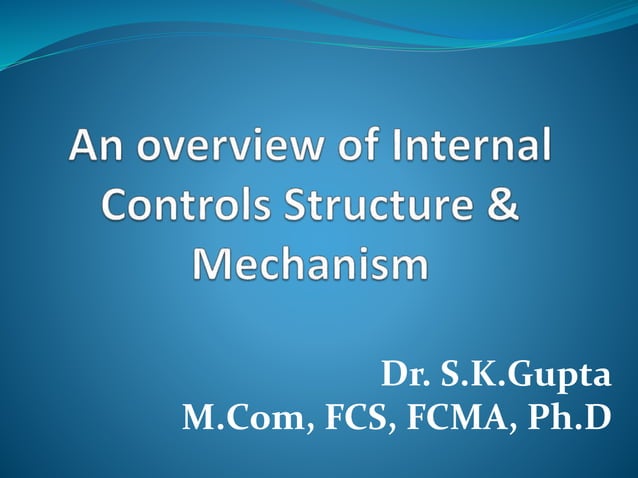 An overview of Internal Controls Structure & Mechanism

Dr. S.K.Gupta
M.Com, FCS, FCMA, Ph.D